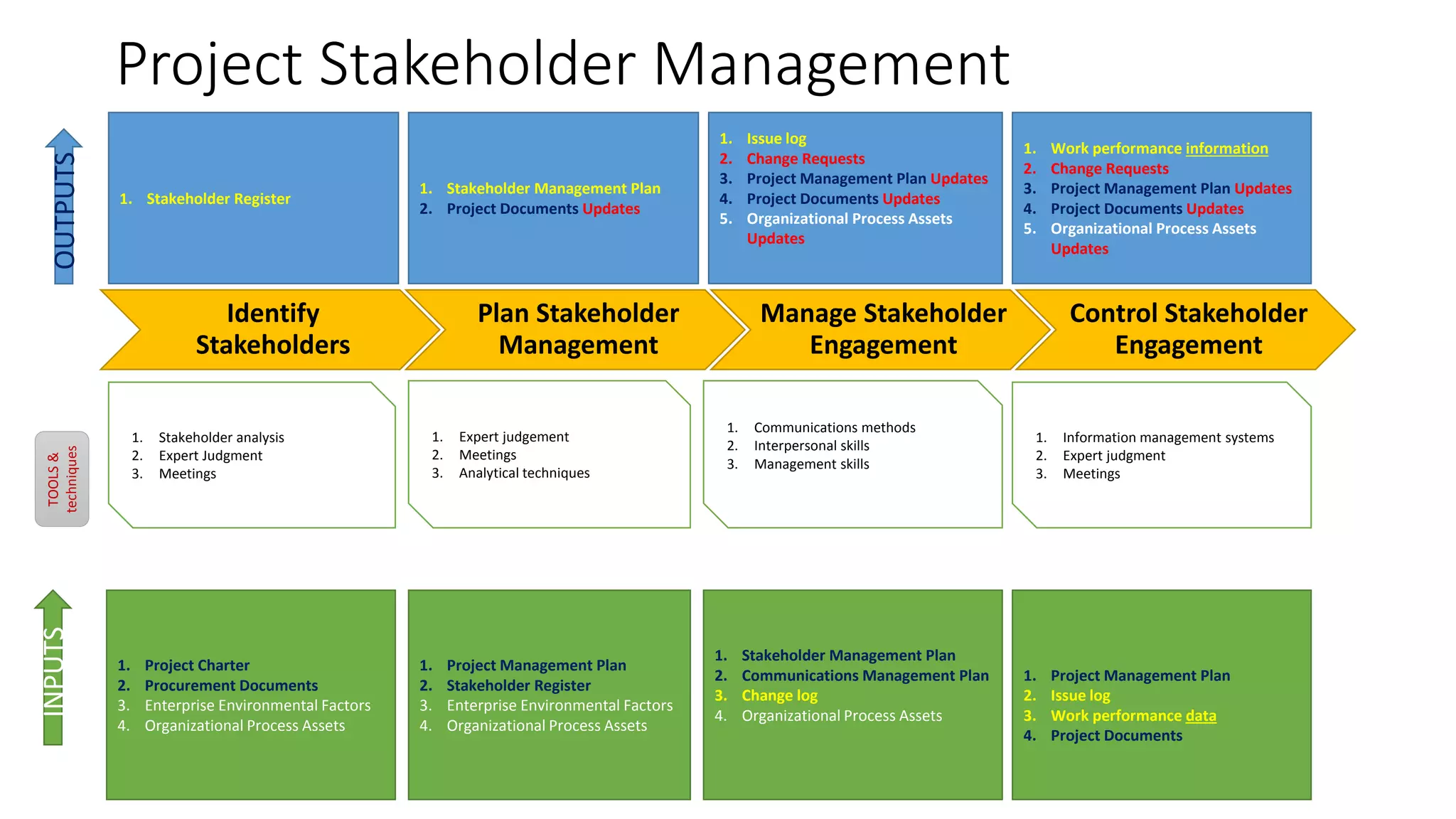 Project Stakeholder Management

OUTPUTS

1. Stakeholder Register

1. Stakeholder Management Plan
2. Project Documents Updates

1. Issue log
2. Change Requests
3. Project Management Plan Updates
4. Project Documents Updates
5. Organizational Process Assets Updates

1. Work performance information
2. Change Requests
3. Project Management Plan Updates
4. Project Documents Updates
5. Organizational Process Assets Updates

Identify Stakeholders

Plan Stakeholder Management

Manage Stakeholder Engagement

Control Stakeholder Engagement

TOOLS & techniques

1. Stakeholder analysis
2. Expert Judgment
3. Meetings

1. Expert judgement
2. Meetings
3. Analytical techniques

1. Communications methods
2. Interpersonal skills
3. Management skills

1. Information management systems
2. Expert judgment
3. Meetings

INPUTS

1. Project Charter
2. Procurement Documents
3. Enterprise Environmental Factors
4. Organizational Process Assets

1. Project Management Plan
2. Stakeholder Register
3. Enterprise Environmental Factors
4. Organizational Process Assets

1. Stakeholder Management Plan
2. Communications Management Plan
3. Change log
4. Organizational Process Assets

1. Project Management Plan
2. Issue log
3. Work performance data
4. Project Documents